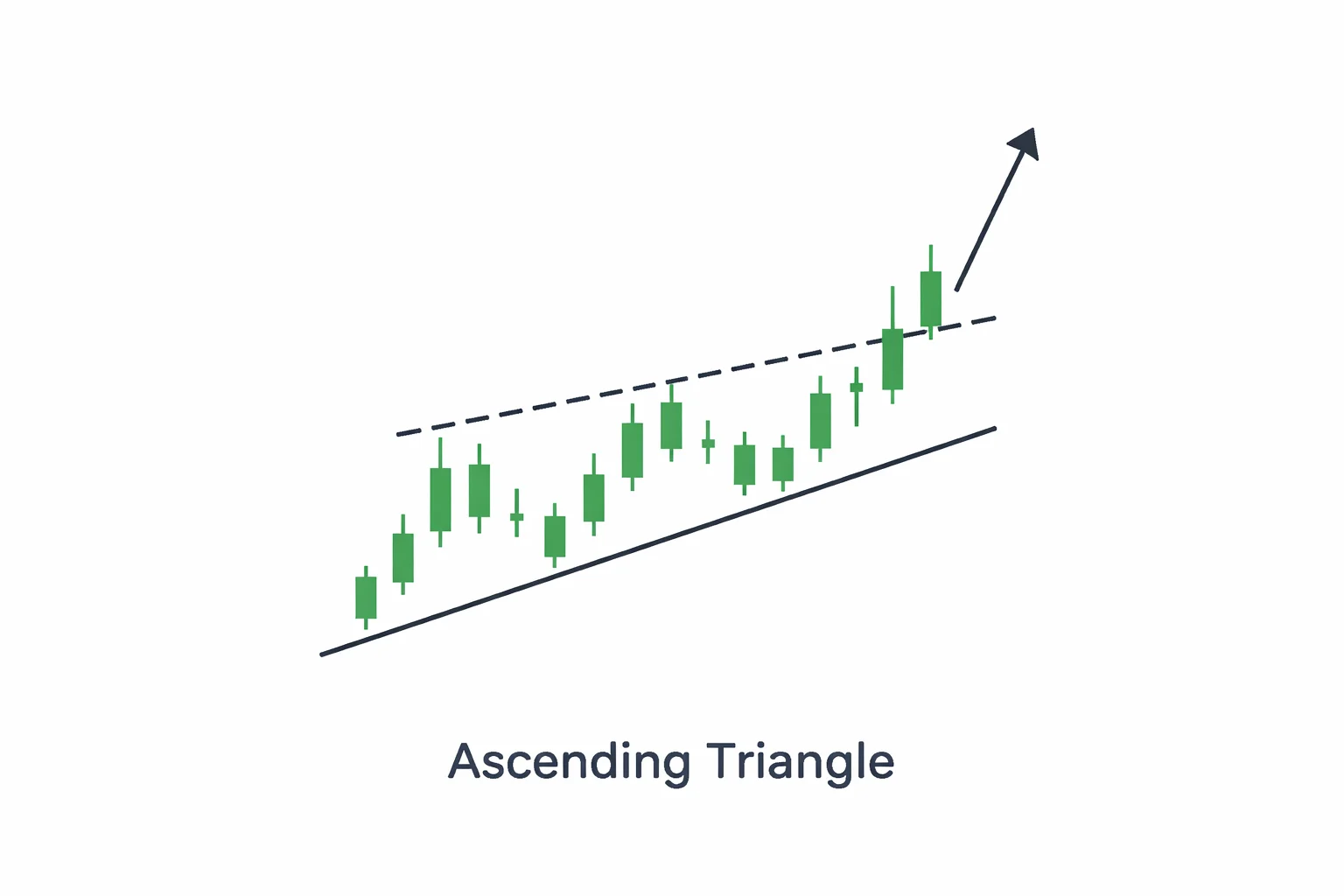 Ascending Triangle